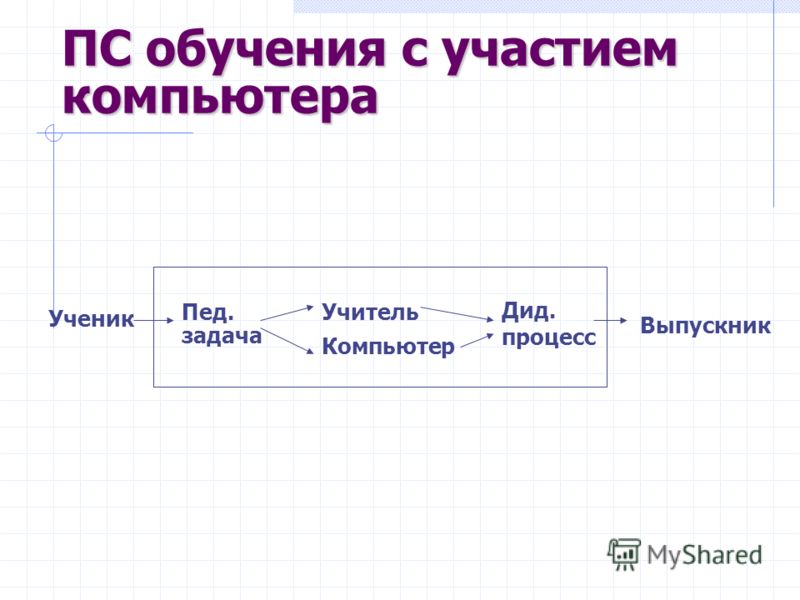 ПС обучения с участием компьютера

Ученик

Пед. задача

Учитель

Компьютер

Дид. процесс

Выпускник

MyShared